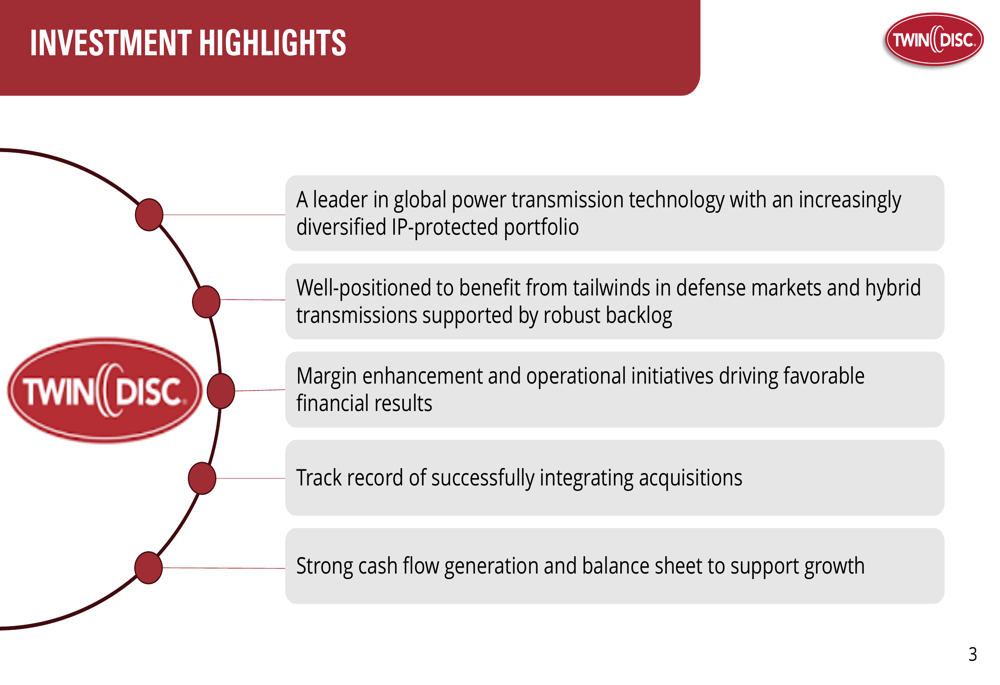 INVESTMENT HIGHLIGHTS

TWIN DISC

TWIN DISC

A leader in global power transmission technology with an increasingly diversified IP-protected portfolio

Well-positioned to benefit from tailwinds in defense markets and hybrid transmissions supported by robust backlog

Margin enhancement and operational initiatives driving favorable financial results

Track record of successfully integrating acquisitions

Strong cash flow generation and balance sheet to support growth

3